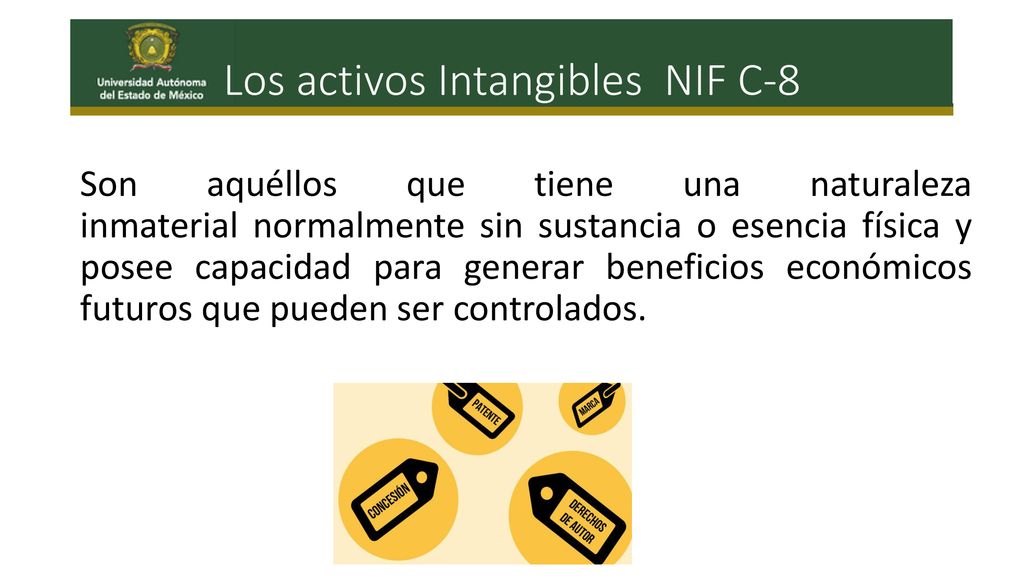 Universidad Autónoma del Estado de México

Los activos Intangibles NIF C-8

Son aquéllos que tiene una naturaleza inmaterial normalmente sin sustancia o esencia física y posee capacidad para generar beneficios económicos futuros que pueden ser controlados.

PATENTE

MARCA

CONCESIÓN

DERECHOS DE AUTOR